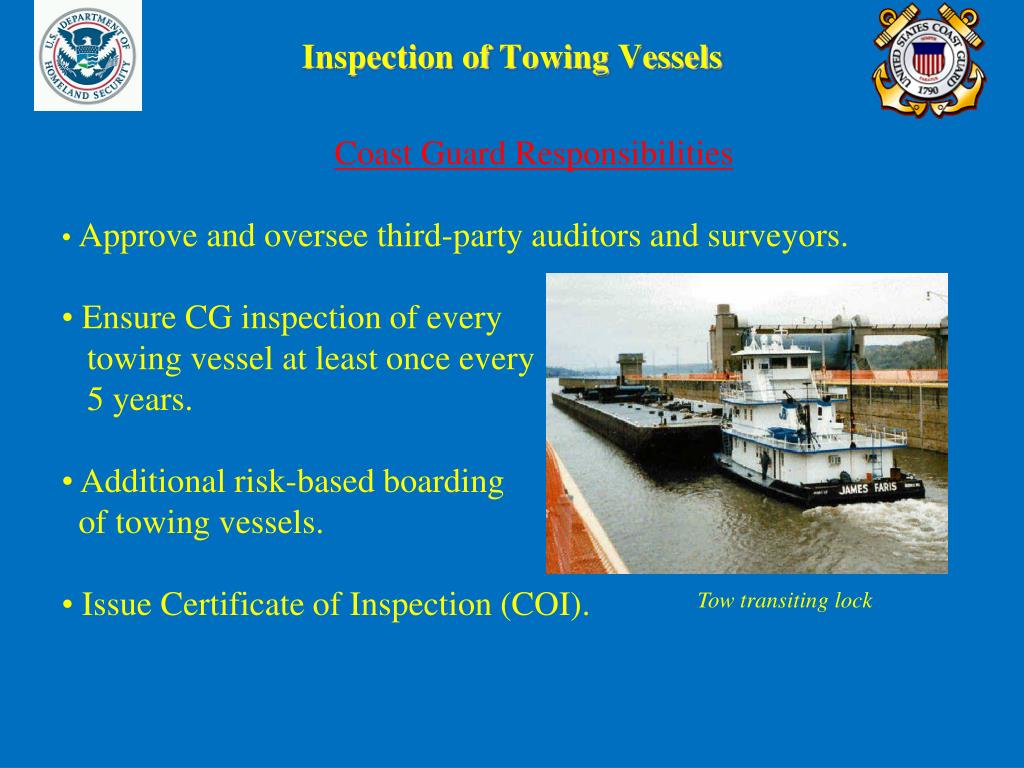 U.S. DEPARTMENT OF HOMELAND SECURITY

Inspection of Towing Vessels

UNITED STATES COAST GUARD 1790

Coast Guard Responsibilities

• Approve and oversee third-party auditors and surveyors.

• Ensure CG inspection of every towing vessel at least once every 5 years.

• Additional risk-based boarding of towing vessels.

• Issue Certificate of Inspection (COI).

JAMES FARIS

Tow transiting lock